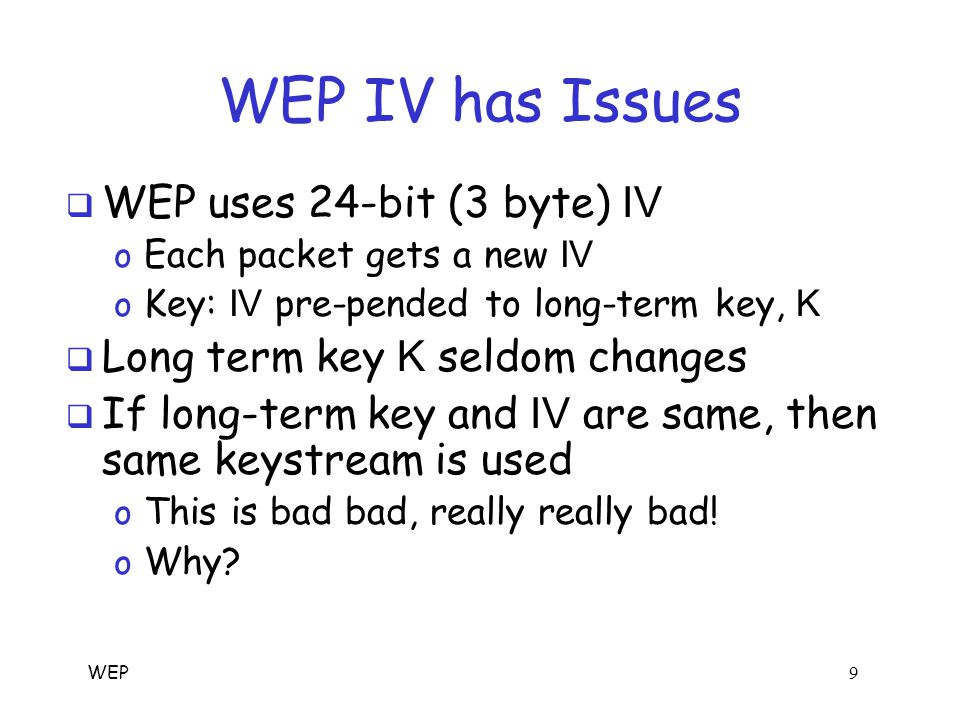 WEP IV has Issues

❑ WEP uses 24-bit (3 byte) IV
o Each packet gets a new IV
o Key: IV pre-pended to long-term key, K

❑ Long term key K seldom changes

❑ If long-term key and IV are same, then same keystream is used
o This is bad bad, really really bad!
o Why?

WEP

9